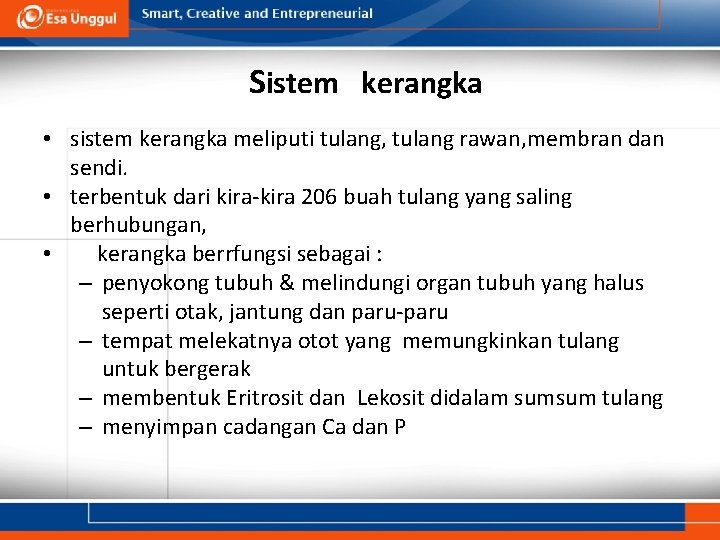 Esa Unggul
Smart, Creative and Entrepreneurial

Sistem kerangka

• sistem kerangka meliputi tulang, tulang rawan,membran dan sendi.
• terbentuk dari kira-kira 206 buah tulang yang saling berhubungan,
• kerangka berrfungsi sebagai :
– penyokong tubuh & melindungi organ tubuh yang halus seperti otak, jantung dan paru-paru
– tempat melekatnya otot yang memungkinkan tulang untuk bergerak
– membentuk Eritrosit dan Lekosit didalam sumsum tulang
– menyimpan cadangan Ca dan P